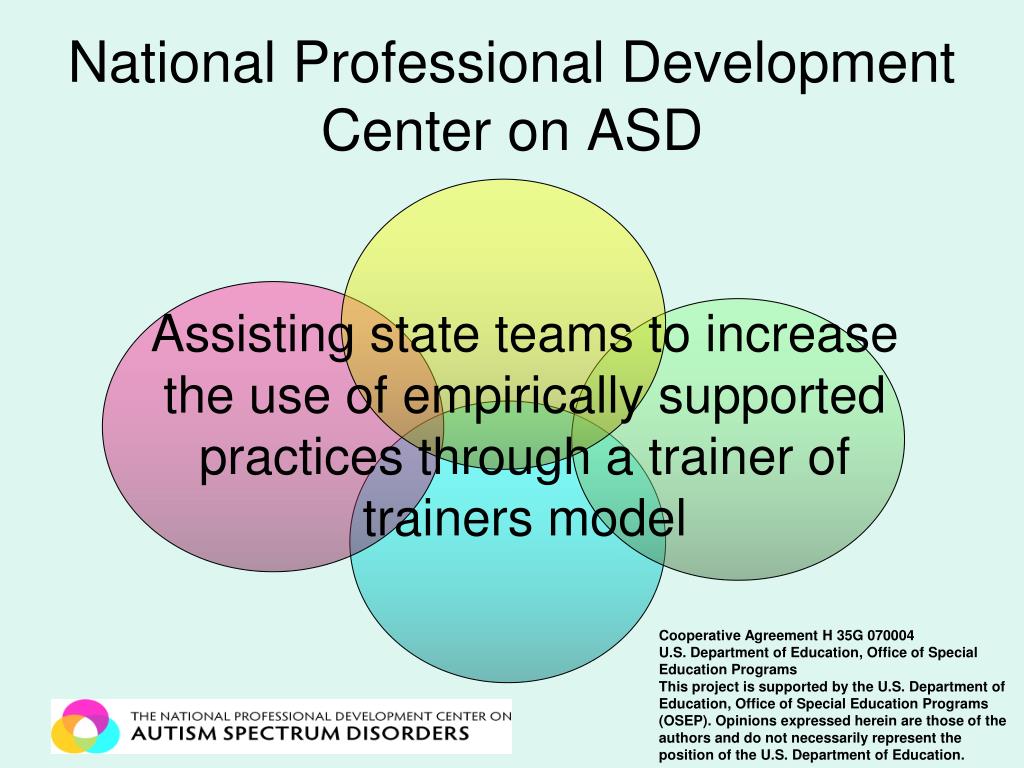 National Professional Development Center on ASD

Assisting state teams to increase the use of empirically supported practices through a trainer of trainers model

Cooperative Agreement H 35G 070004
U.S. Department of Education, Office of Special Education Programs
This project is supported by the U.S. Department of Education, Office of Special Education Programs (OSEP). Opinions expressed herein are those of the authors and do not necessarily represent the position of the U.S. Department of Education.

THE NATIONAL PROFESSIONAL DEVELOPMENT CENTER ON
AUTISM SPECTRUM DISORDERS